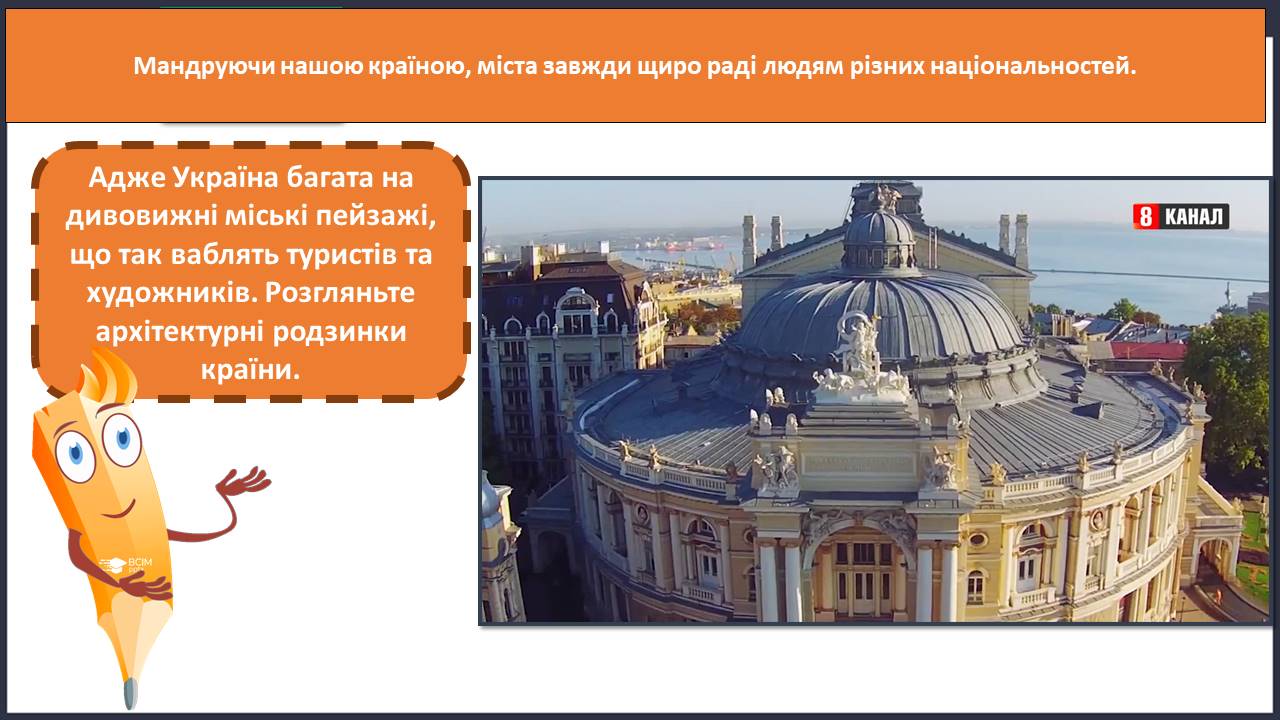 Мандруючи нашою країною, міста завжди щиро раді людям різних національностей.

Адже Україна багата на дивовижні міські пейзажі, що так ваблять туристів та художників. Розгляньте архітектурні родзинки країни.

8 КАНАЛ

ВСІМ